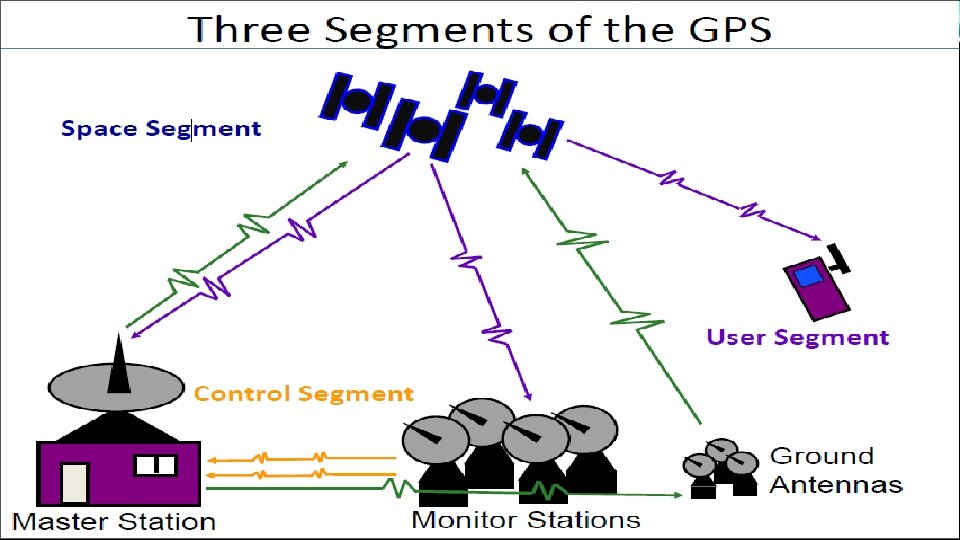 Three Segments of the GPS

Space Segment

User Segment

Control Segment

Ground Antennas

Master Station

Monitor Stations